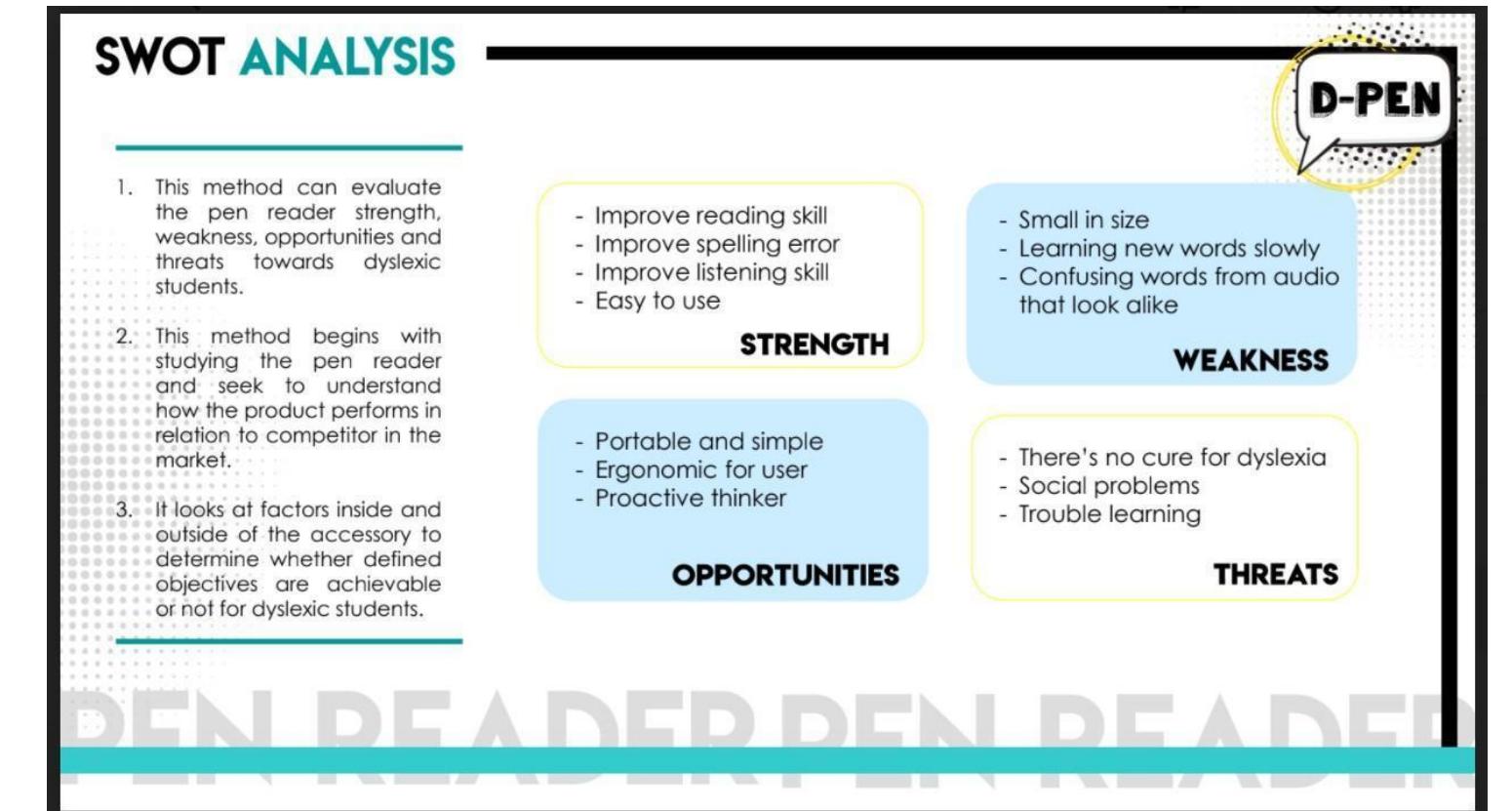 SWOT ANALYSIS

D-PEN

1. This method can evaluate the pen reader strength, weakness, opportunities and threats towards dyslexic students.

2. This method begins with studying the pen reader and seek to understand how the product performs in relation to competitor in the market.

3. It looks at factors inside and outside of the accessory to determine whether defined objectives are achievable or not for dyslexic students.

- Improve reading skill
- Improve spelling error
- Improve listening skill
- Easy to use

STRENGTH

- Small in size
- Learning new words slowly
- Confusing words from audio that look alike

WEAKNESS

- Portable and simple
- Ergonomic for user
- Proactive thinker

OPPORTUNITIES

- There's no cure for dyslexia
- Social problems
- Trouble learning

THREATS

PEN READER PEN READER